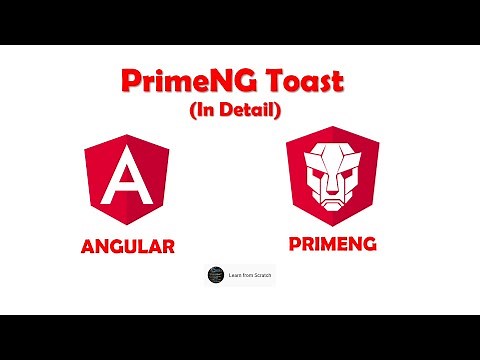 PrimeNG Toast
(In Detail)

A

ANGULAR

PRIMENG

Learn from Scratch